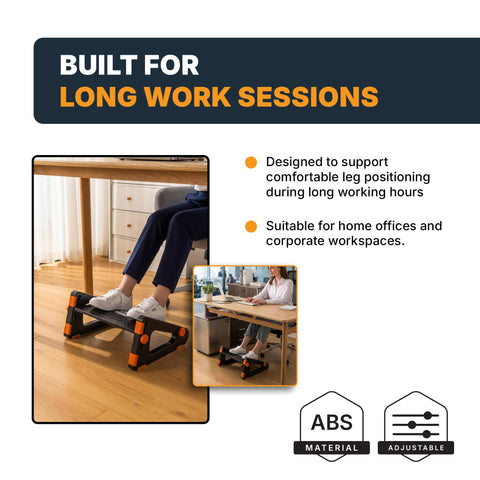 BUILT FOR
LONG WORK SESSIONS

Designed to support comfortable leg positioning during long working hours

Suitable for home offices and corporate workspaces.

ABS
MATERIAL

ADJUSTABLE